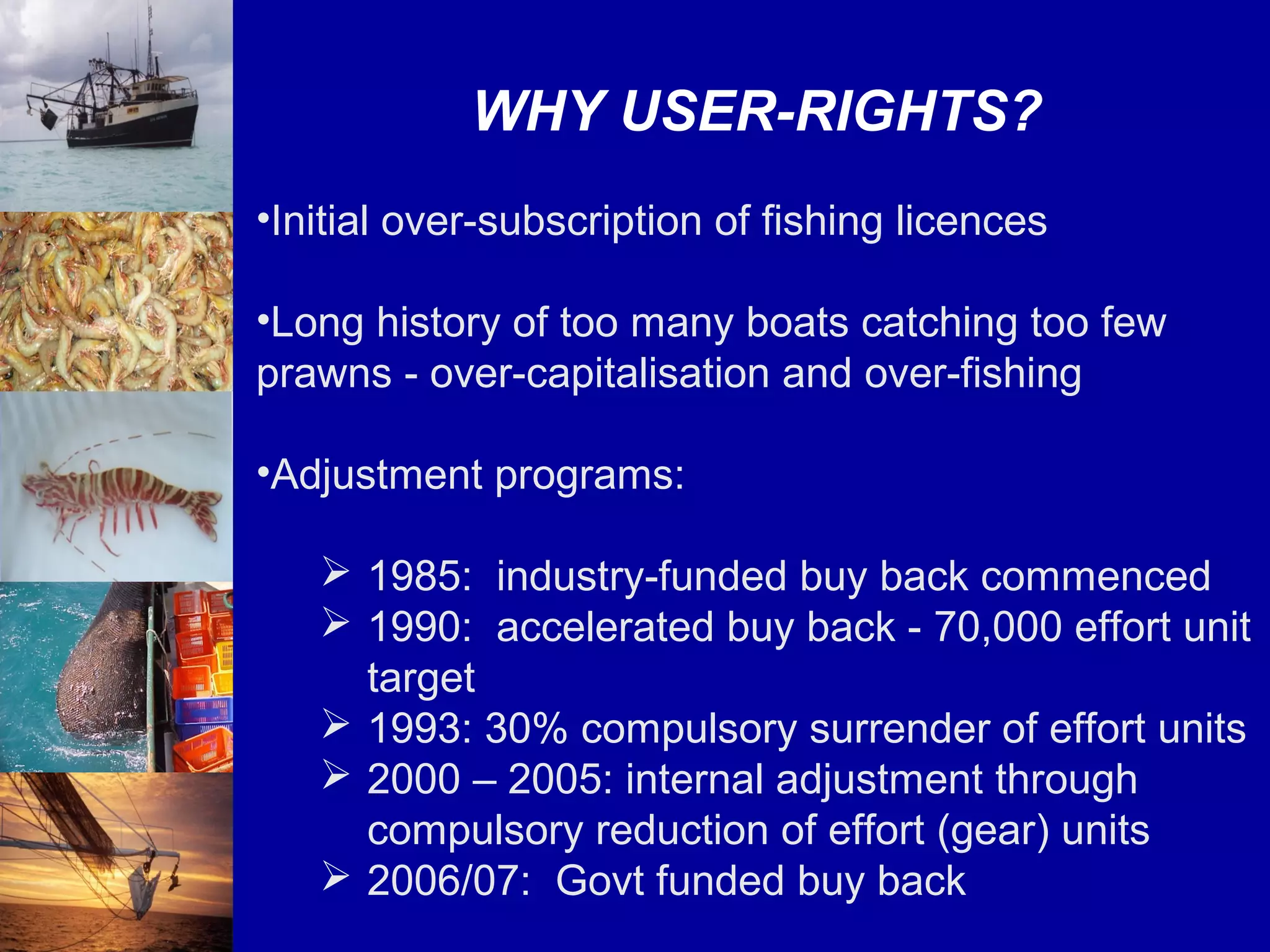 WHY USER-RIGHTS?

•Initial over-subscription of fishing licences

•Long history of too many boats catching too few prawns - over-capitalisation and over-fishing

•Adjustment programs:

➢ 1985: industry-funded buy back commenced
➢ 1990: accelerated buy back - 70,000 effort unit target
➢ 1993: 30% compulsory surrender of effort units
➢ 2000 – 2005: internal adjustment through compulsory reduction of effort (gear) units
➢ 2006/07: Govt funded buy back